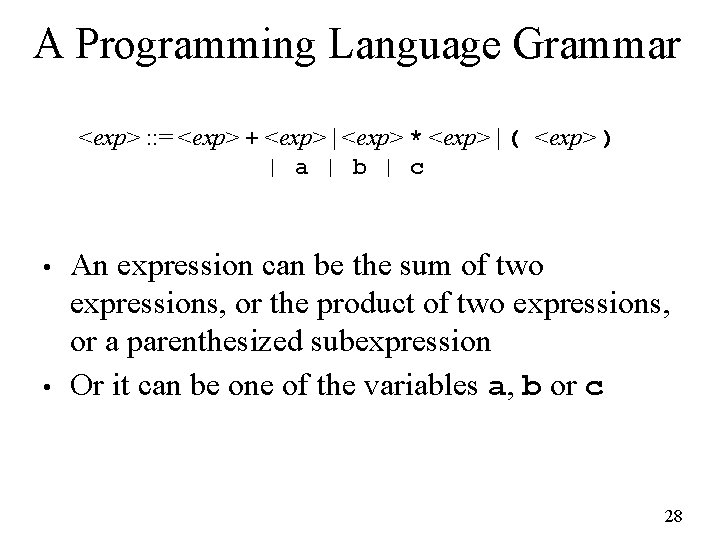 A Programming Language Grammar

<exp> ::= <exp> + <exp> | <exp> * <exp> | ( <exp> )
| a | b | c

• An expression can be the sum of two expressions, or the product of two expressions, or a parenthesized subexpression

• Or it can be one of the variables a, b or c

28